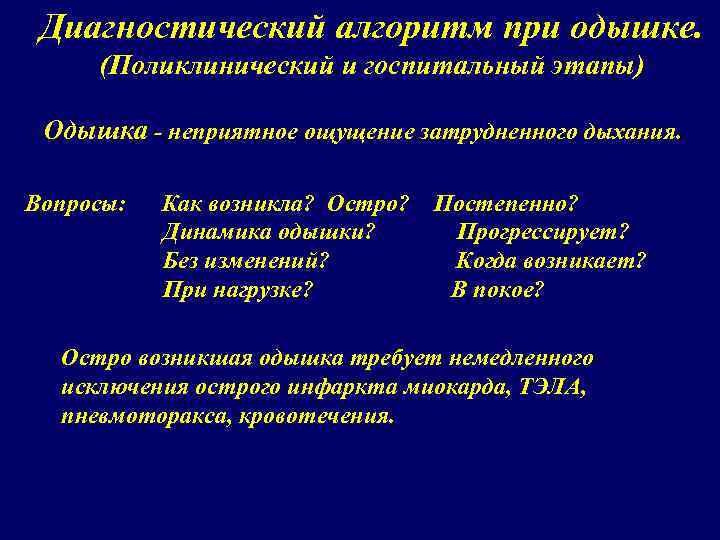 Диагностический алгоритм при одышке.
(Поликлинический и госпитальный этапы)

Одышка - неприятное ощущение затрудненного дыхания.

Вопросы: Как возникла? Остро? Постепенно?
Динамика одышки? Прогрессирует?
Без изменений? Когда возникает?
При нагрузке? В покое?

Остро возникшая одышка требует немедленного исключения острого инфаркта миокарда, ТЭЛА, пневмоторакса, кровотечения.